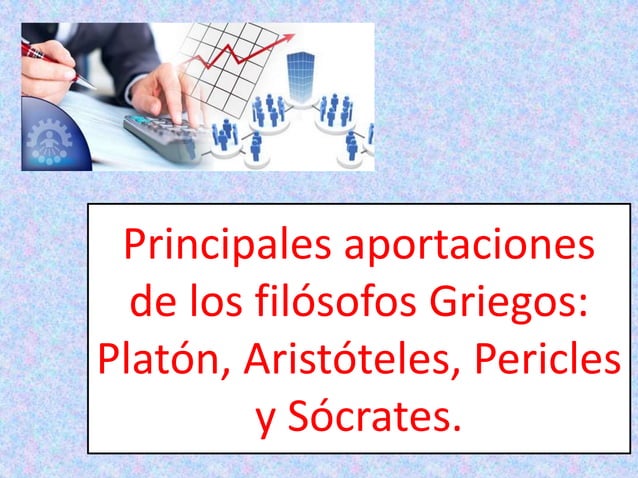 Principales aportaciones de los filósofos Griegos: Platón, Aristóteles, Pericles y Sócrates.